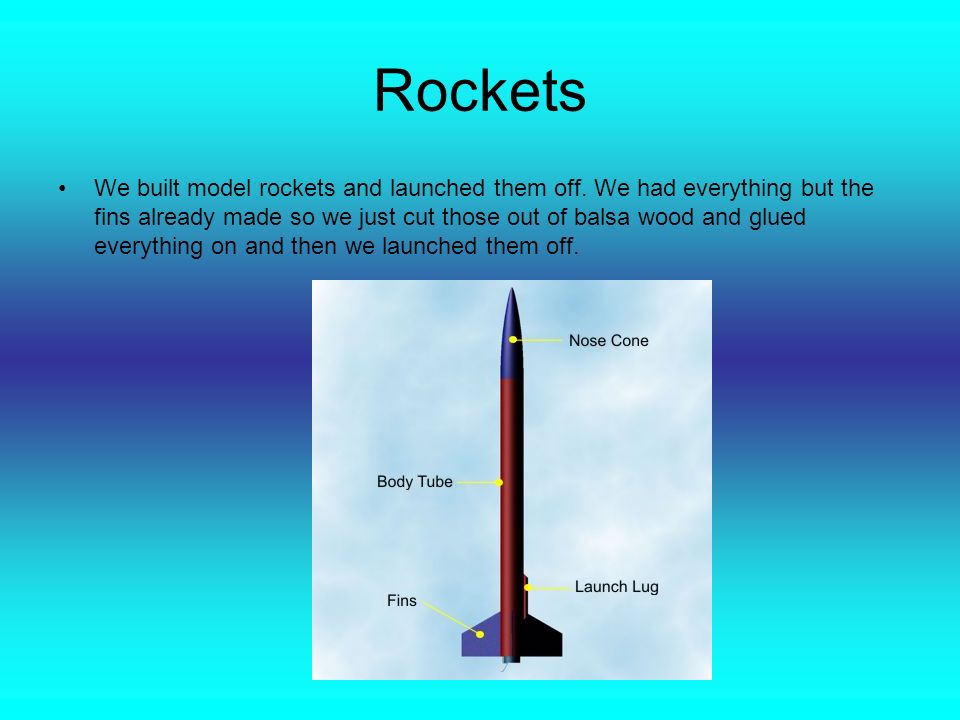 Rockets

• We built model rockets and launched them off. We had everything but the fins already made so we just cut those out of balsa wood and glued everything on and then we launched them off.

Nose Cone

Body Tube

Launch Lug

Fins